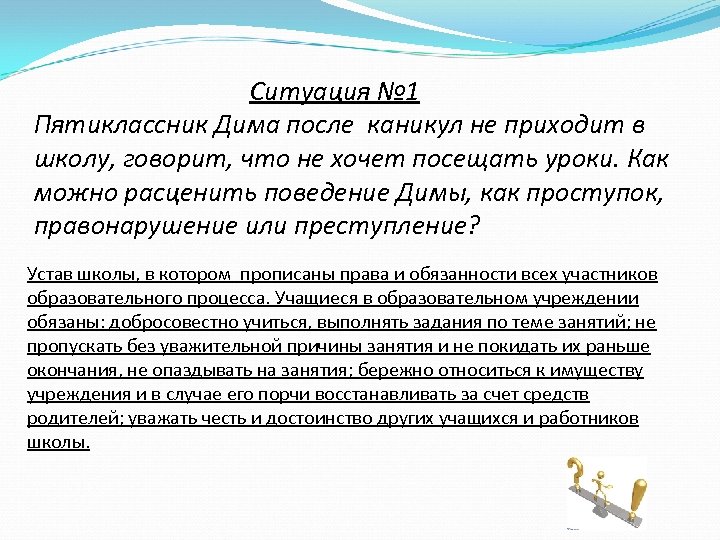 Ситуация №1
Пятиклассник Дима после каникул не приходит в школу, говорит, что не хочет посещать уроки. Как можно расценить поведение Димы, как проступок, правонарушение или преступление?

Устав школы, в котором прописаны права и обязанности всех участников образовательного процесса. Учащиеся в образовательном учреждении обязаны: добросовестно учиться, выполнять задания по теме занятий; не пропускать без уважительной причины занятия и не покидать их раньше окончания, не опаздывать на занятия; бережно относиться к имуществу учреждения и в случае его порчи восстанавливать за счет средств родителей; уважать честь и достоинство других учащихся и работников школы.